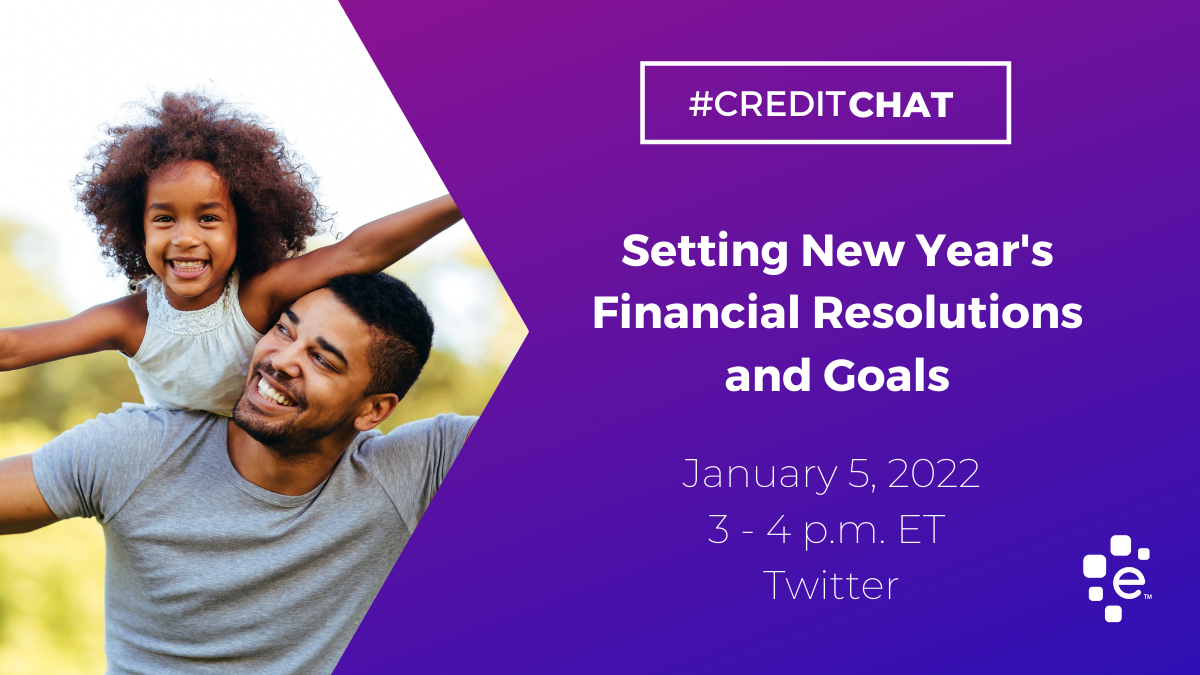 #CREDITCHAT

Setting New Year's Financial Resolutions and Goals

January 5, 2022
3 - 4 p.m. ET
Twitter

e™